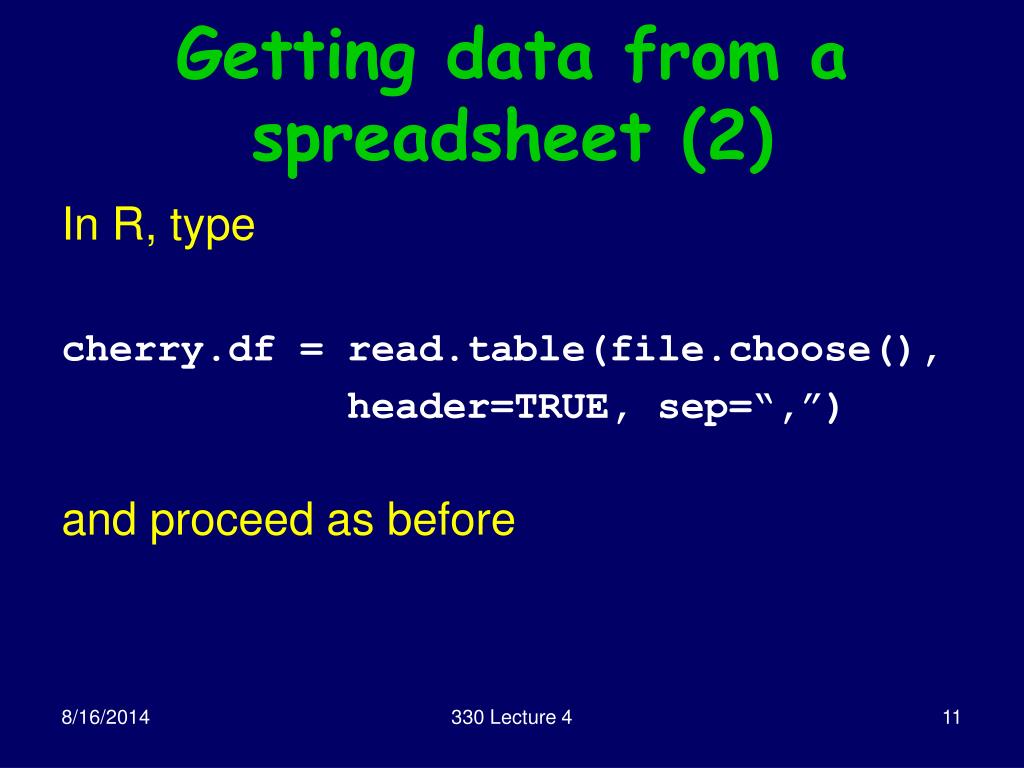 Getting data from a spreadsheet (2)

In R, type

cherry.df = read.table(file.choose(),
header=TRUE, sep=“,”)

and proceed as before

8/16/2014

330 Lecture 4

11